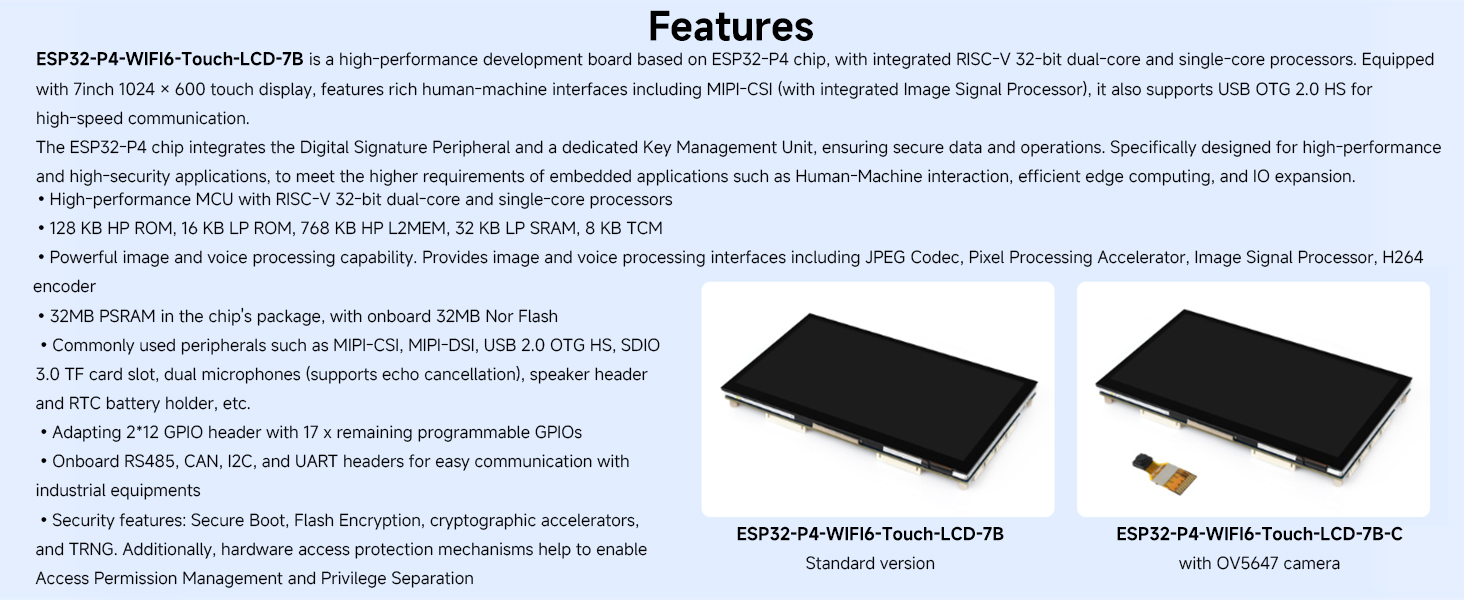 Features

ESP32-P4-WIFI6-Touch-LCD-7B is a high-performance development board based on ESP32-P4 chip, with integrated RISC-V 32-bit dual-core and single-core processors. Equipped with 7inch 1024 × 600 touch display, features rich human-machine interfaces including MIPI-CSI (with integrated Image Signal Processor), it also supports USB OTG 2.0 HS for high-speed communication.

The ESP32-P4 chip integrates the Digital Signature Peripheral and a dedicated Key Management Unit, ensuring secure data and operations. Specifically designed for high-performance and high-security applications, to meet the higher requirements of embedded applications such as Human-Machine interaction, efficient edge computing, and IO expansion.

• High-performance MCU with RISC-V 32-bit dual-core and single-core processors

• 128 KB HP ROM, 16 KB LP ROM, 768 KB HP L2MEM, 32 KB LP SRAM, 8 KB TCM

• Powerful image and voice processing capability. Provides image and voice processing interfaces including JPEG Codec, Pixel Processing Accelerator, Image Signal Processor, H264 encoder

• 32MB PSRAM in the chip's package, with onboard 32MB Nor Flash

• Commonly used peripherals such as MIPI-CSI, MIPI-DSI, USB 2.0 OTG HS, SDIO 3.0 TF card slot, dual microphones (supports echo cancellation), speaker header and RTC battery holder, etc.

• Adapting 2*12 GPIO header with 17 x remaining programmable GPIOs

• Onboard RS485, CAN, I2C, and UART headers for easy communication with industrial equipments

• Security features: Secure Boot, Flash Encryption, cryptographic accelerators, and TRNG. Additionally, hardware access protection mechanisms help to enable Access Permission Management and Privilege Separation

ESP32-P4-WIFI6-Touch-LCD-7B
Standard version

ESP32-P4-WIFI6-Touch-LCD-7B-C
with OV5647 camera